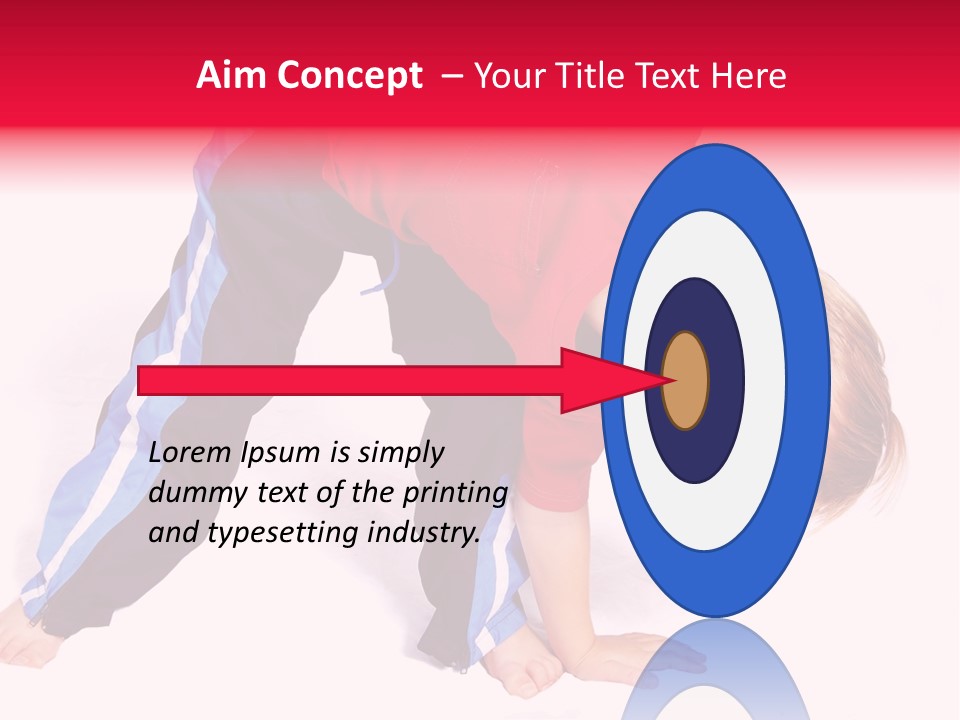 Aim Concept – Your Title Text Here

Lorem Ipsum is simply dummy text of the printing and typesetting industry.